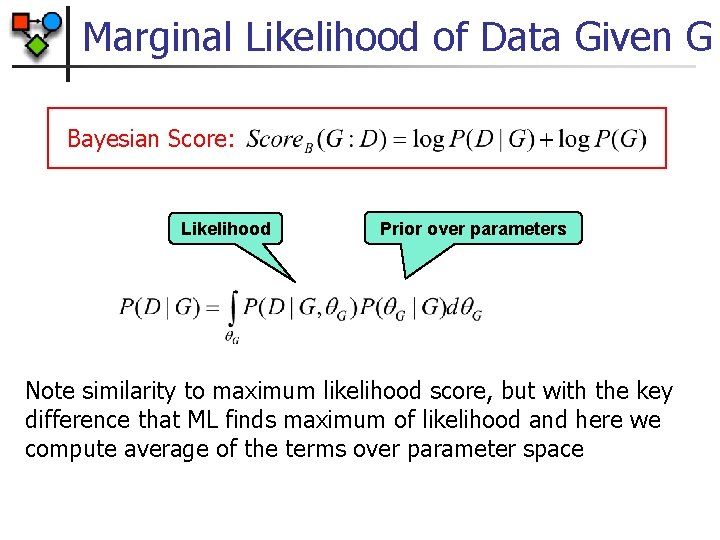 Marginal Likelihood of Data Given G

Bayesian Score: $Score_B(G:D) = \log P(D \mid G) + \log P(G)$

Likelihood

Prior over parameters

$P(D \mid G) = \int_{\theta_G} P(D \mid G, \theta_G) P(\theta_G \mid G) d\theta_G$

Note similarity to maximum likelihood score, but with the key difference that ML finds maximum of likelihood and here we compute average of the terms over parameter space